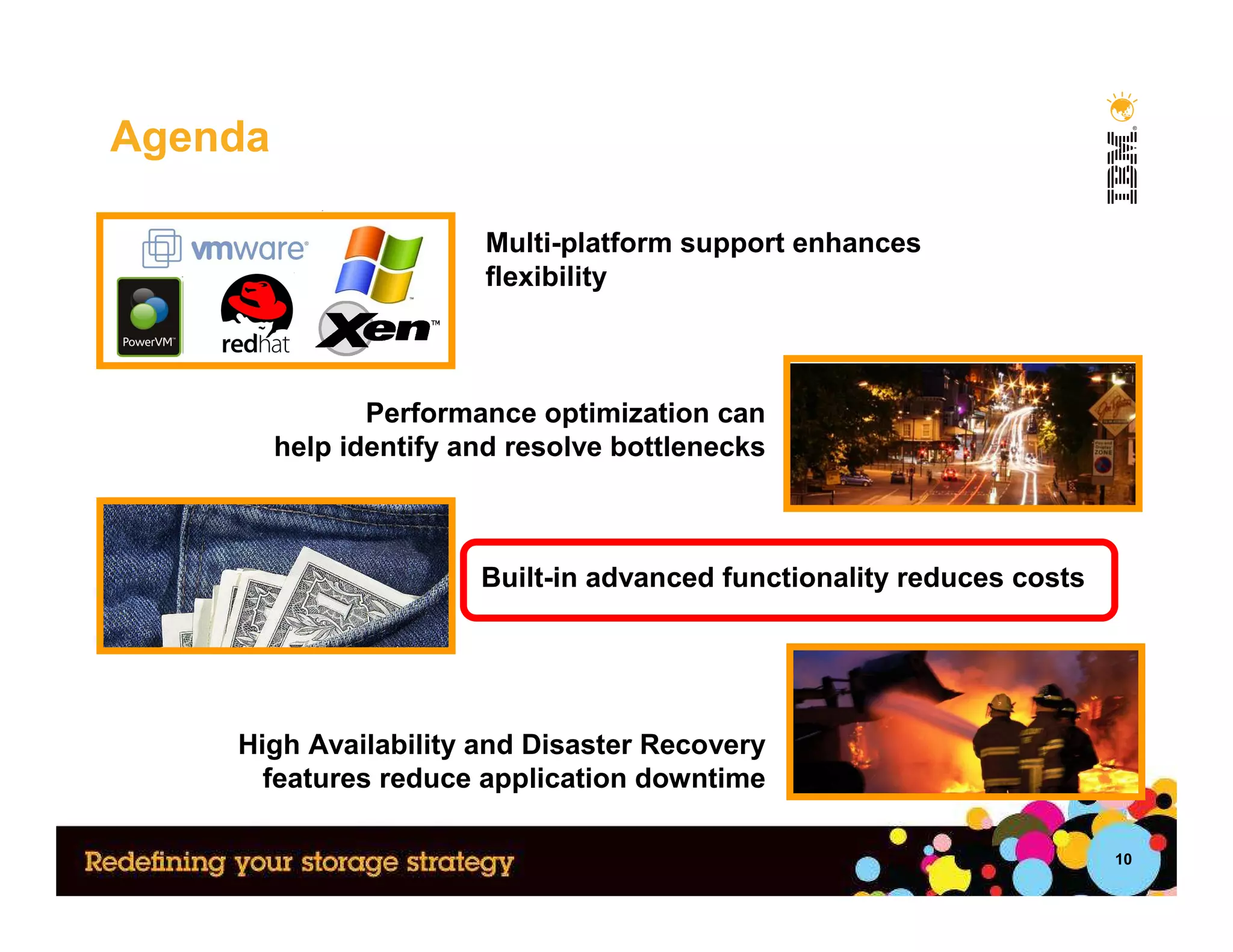 Agenda

IBM

vmware

PowerVM

redhat

Xen

Multi-platform support enhances flexibility

Performance optimization can help identify and resolve bottlenecks

Built-in advanced functionality reduces costs

High Availability and Disaster Recovery features reduce application downtime

Redefining your storage strategy

10